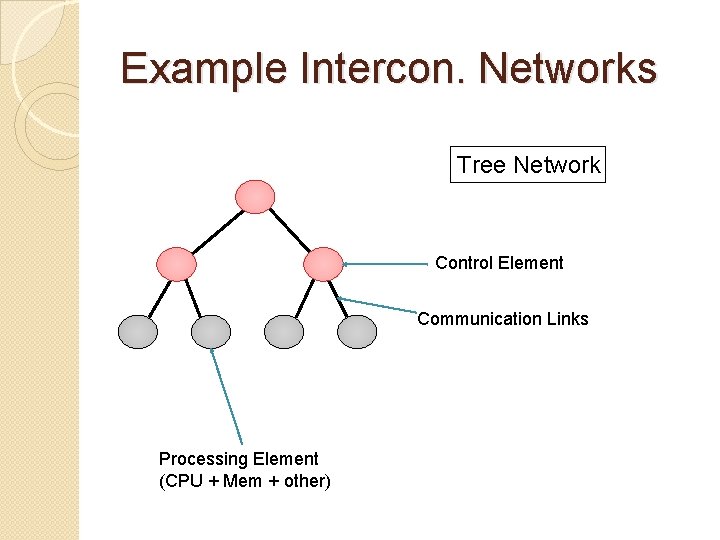 Example Intercon. Networks

Tree Network

Control Element

Communication Links

Processing Element
(CPU + Mem + other)